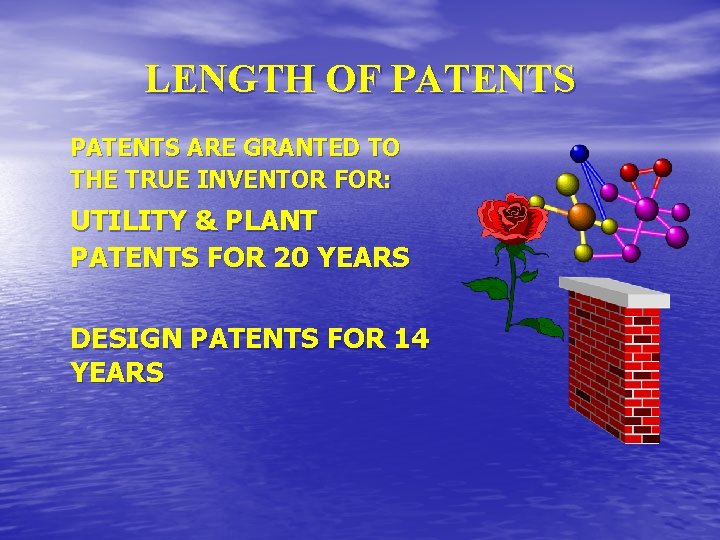 LENGTH OF PATENTS

PATENTS ARE GRANTED TO THE TRUE INVENTOR FOR:

UTILITY & PLANT PATENTS FOR 20 YEARS

DESIGN PATENTS FOR 14 YEARS